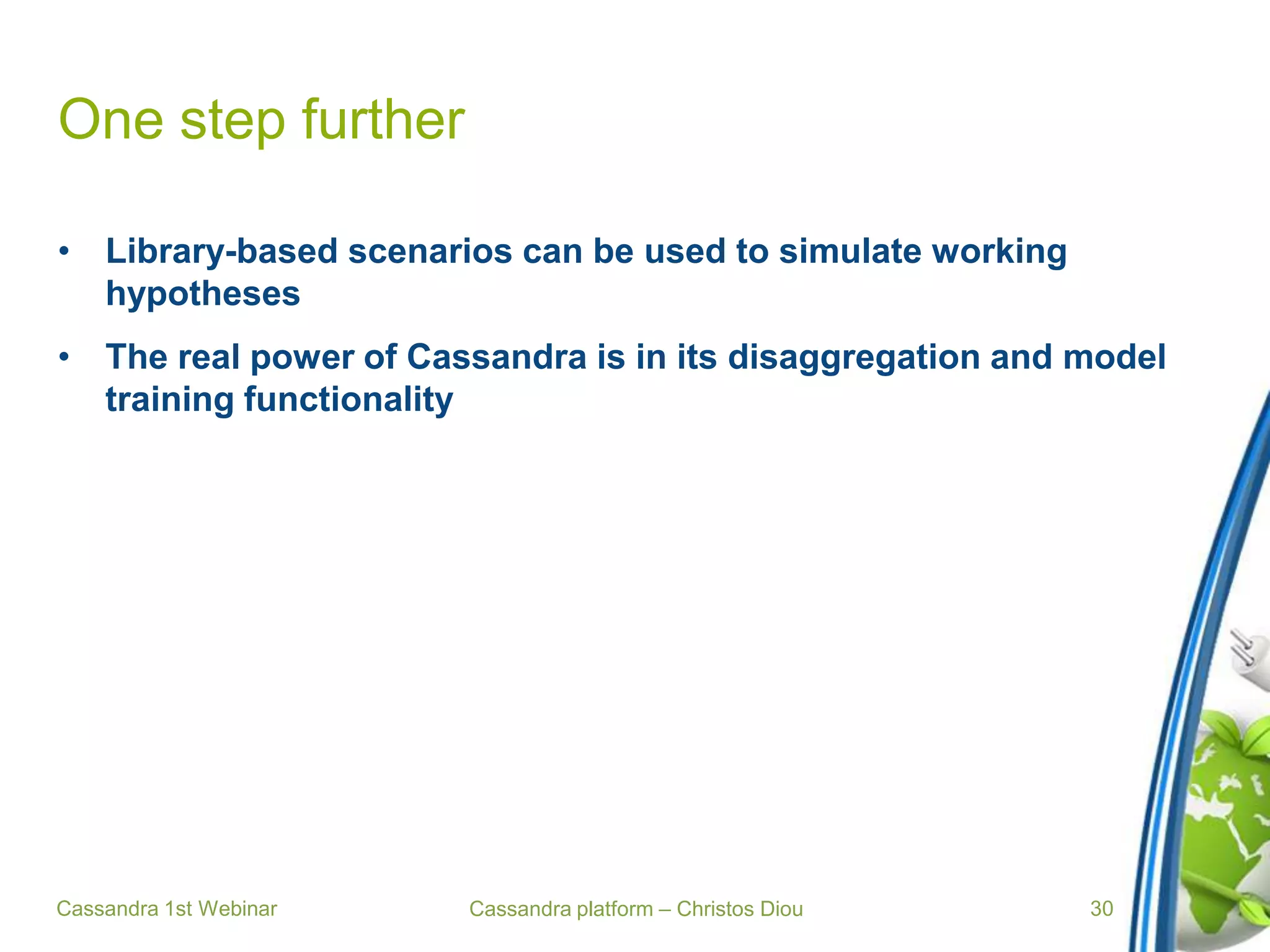 One step further

• Library-based scenarios can be used to simulate working hypotheses

• The real power of Cassandra is in its disaggregation and model training functionality

Cassandra 1st Webinar

Cassandra platform – Christos Diou

30